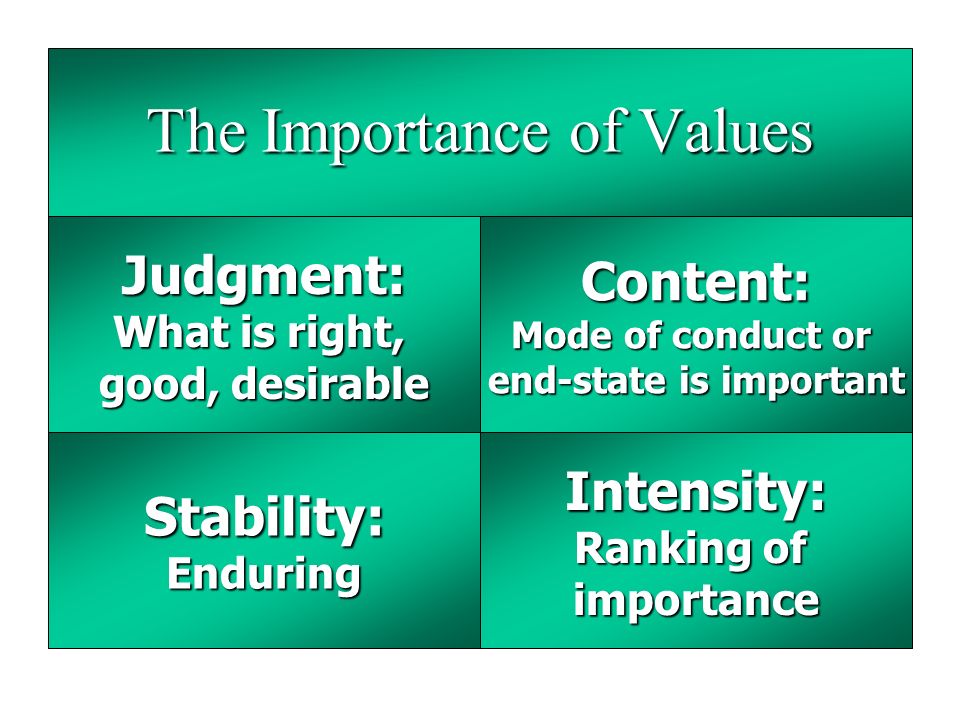 The Importance of Values

Judgment:
What is right, good, desirable

Content:
Mode of conduct or end-state is important

Stability:
Enduring

Intensity:
Ranking of importance